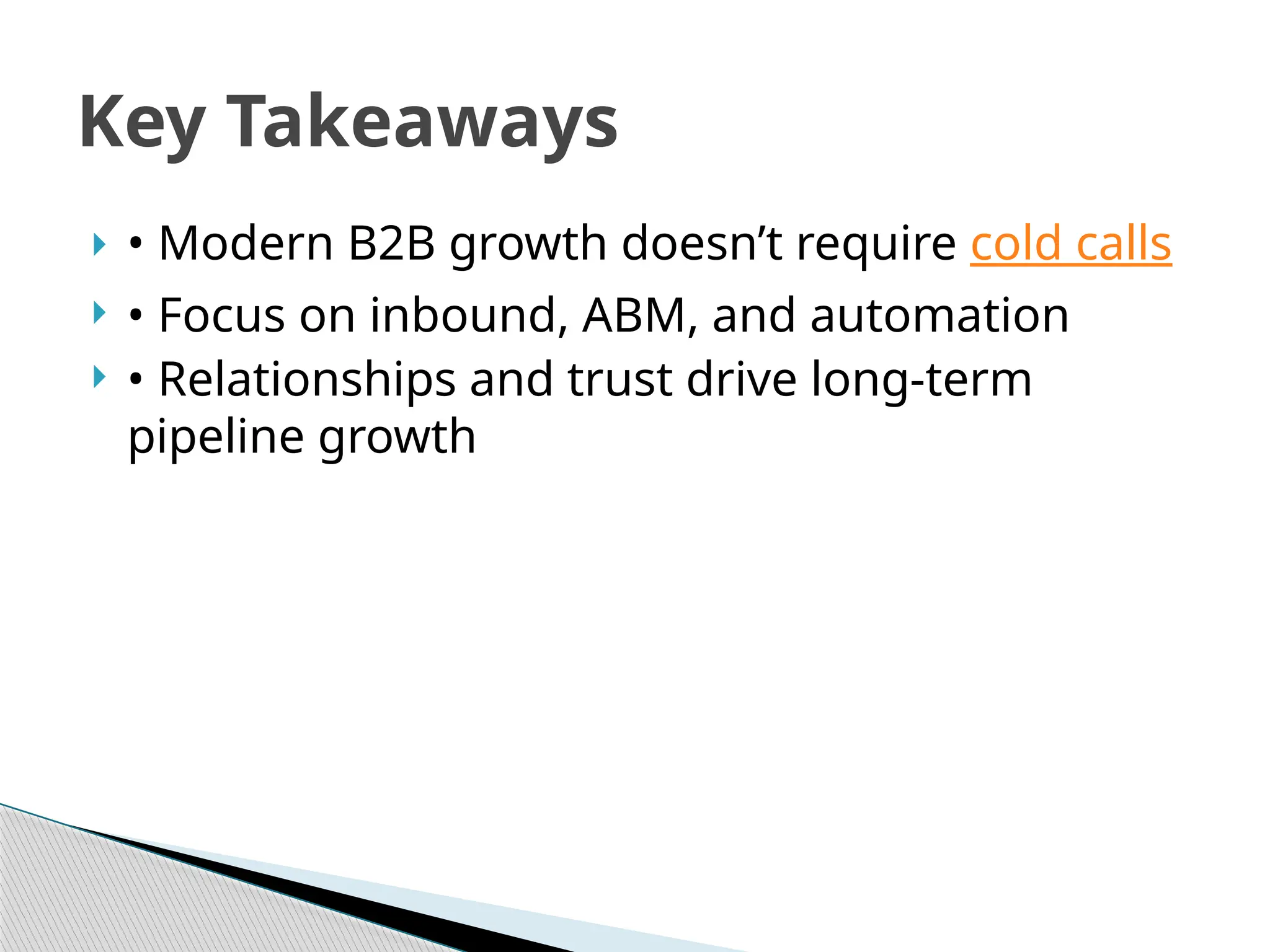 Key Takeaways

• Modern B2B growth doesn’t require cold calls

• Focus on inbound, ABM, and automation

• Relationships and trust drive long-term pipeline growth